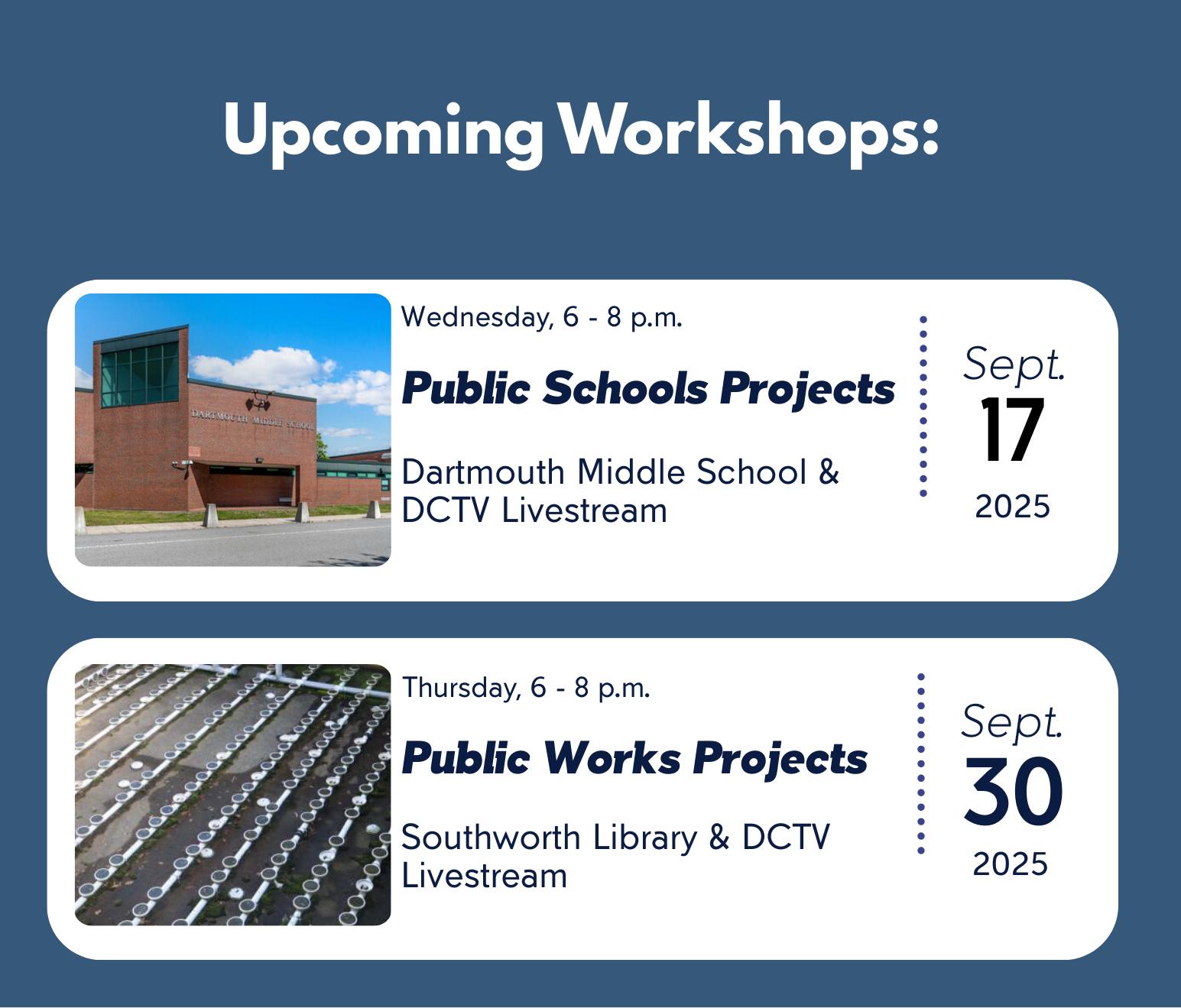 Upcoming Workshops:

DARTMOUTH MIDDLE SCHOOL

Wednesday, 6 - 8 p.m.

Public Schools Projects

Dartmouth Middle School & DCTV Livestream

Sept.
17
2025

Thursday, 6 - 8 p.m.

Public Works Projects

Southworth Library & DCTV Livestream

Sept.
30
2025